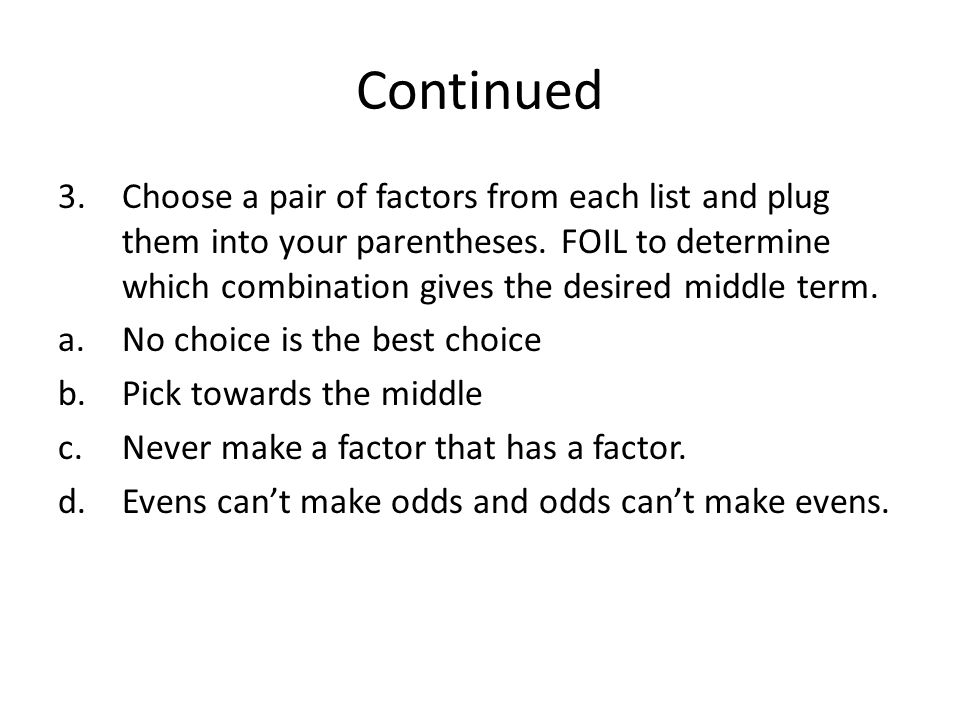 Continued

3. Choose a pair of factors from each list and plug them into your parentheses. FOIL to determine which combination gives the desired middle term.
a. No choice is the best choice
b. Pick towards the middle
c. Never make a factor that has a factor.
d. Evens can’t make odds and odds can’t make evens.